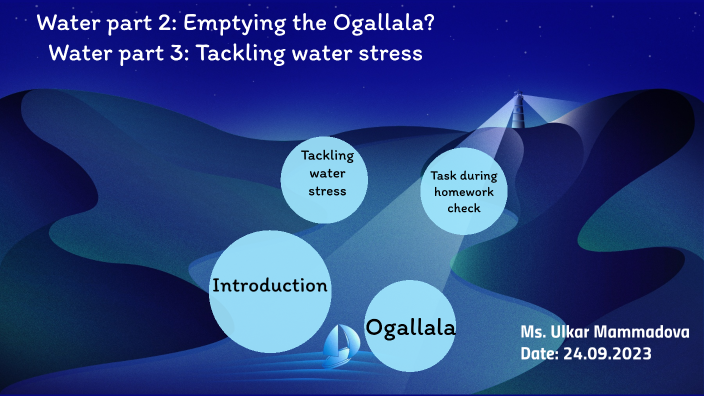 Water part 2: Emptying the Ogallala?
Water part 3: Tackling water stress

Tackling water stress

Task during homework check

Introduction

Ogallala

Ms. Ulkar Mammadova
Date: 24.09.2023